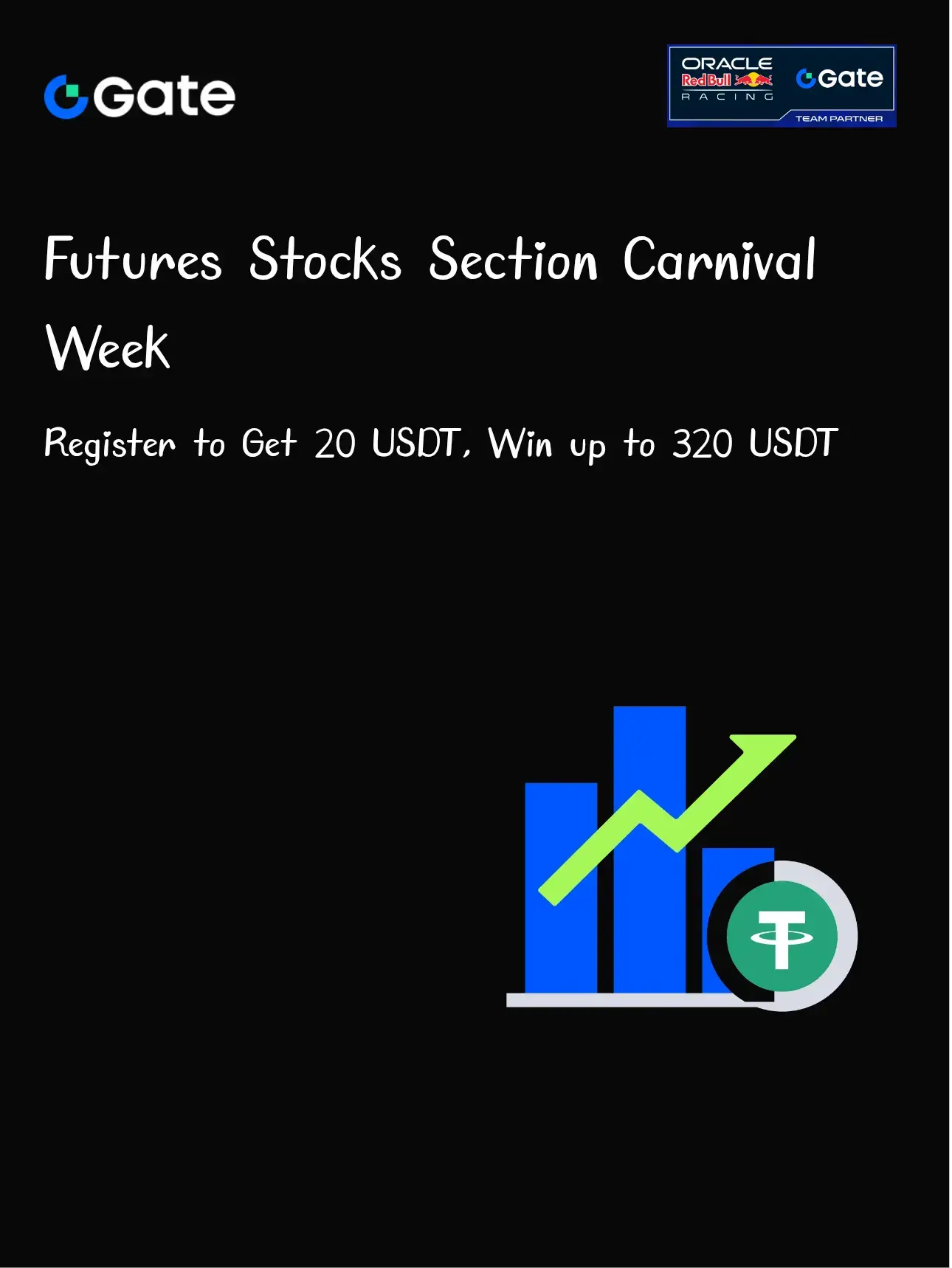 Gate

ORACLE
Red Bull
RACING

Gate

TEAM PARTNER

Futures Stocks Section Carnival Week

Register to Get 20 USDT, Win up to 320 USDT